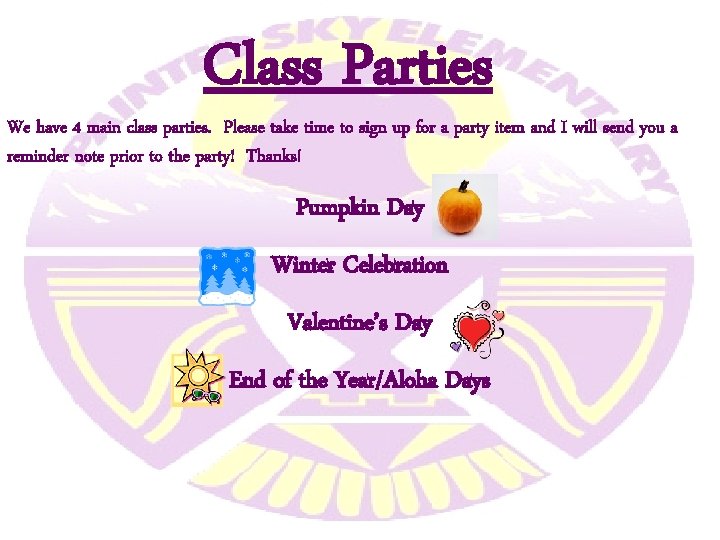 PAINTED SKY ELEMENTARY

Class Parties

We have 4 main class parties. Please take time to sign up for a party item and I will send you a reminder note prior to the party! Thanks!

Pumpkin Day

Winter Celebration

Valentine's Day

End of the Year/Aloha Days